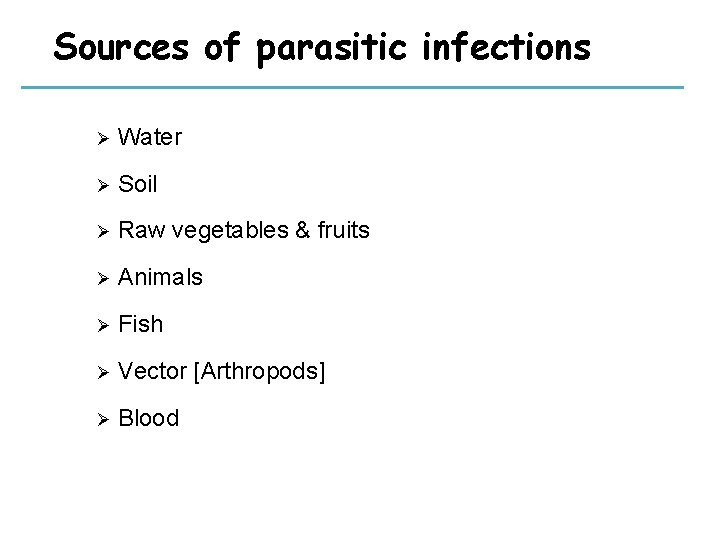 Sources of parasitic infections

➢ Water
➢ Soil
➢ Raw vegetables & fruits
➢ Animals
➢ Fish
➢ Vector [Arthropods]
➢ Blood